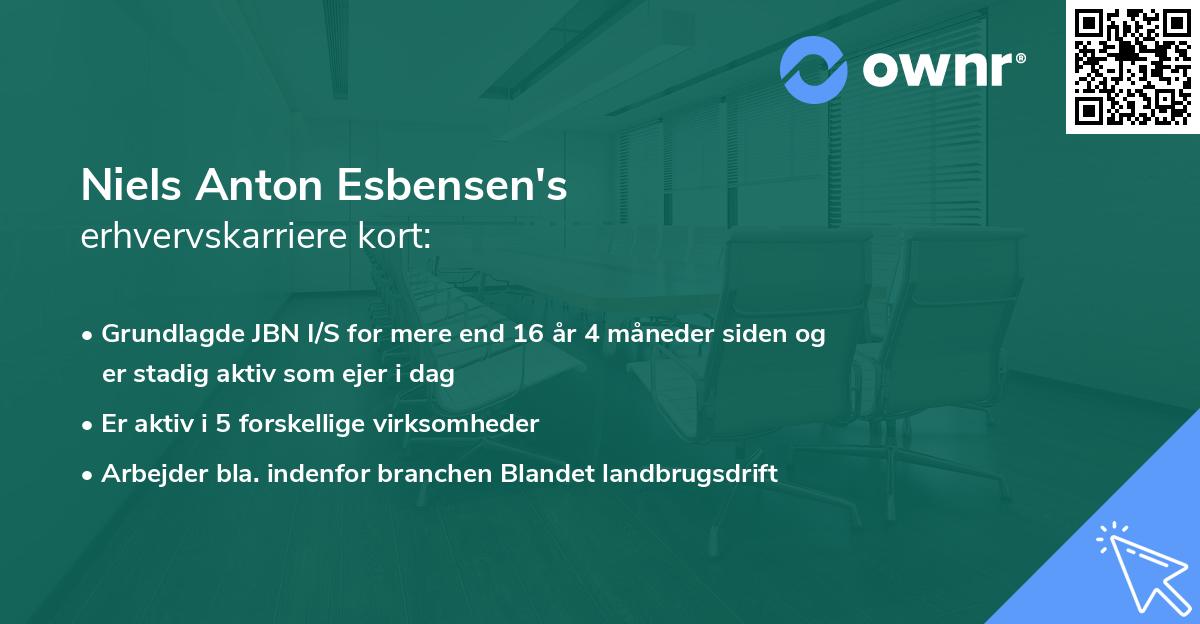 ownr®

Niels Anton Esbensen's
erhvervskarriere kort:

• Grundlagde JBN I/S for mere end 16 år 4 måneder siden og er stadig aktiv som ejer i dag
• Er aktiv i 5 forskellige virksomheder
• Arbejder bla. indenfor branchen Blandet landbrugsdrift